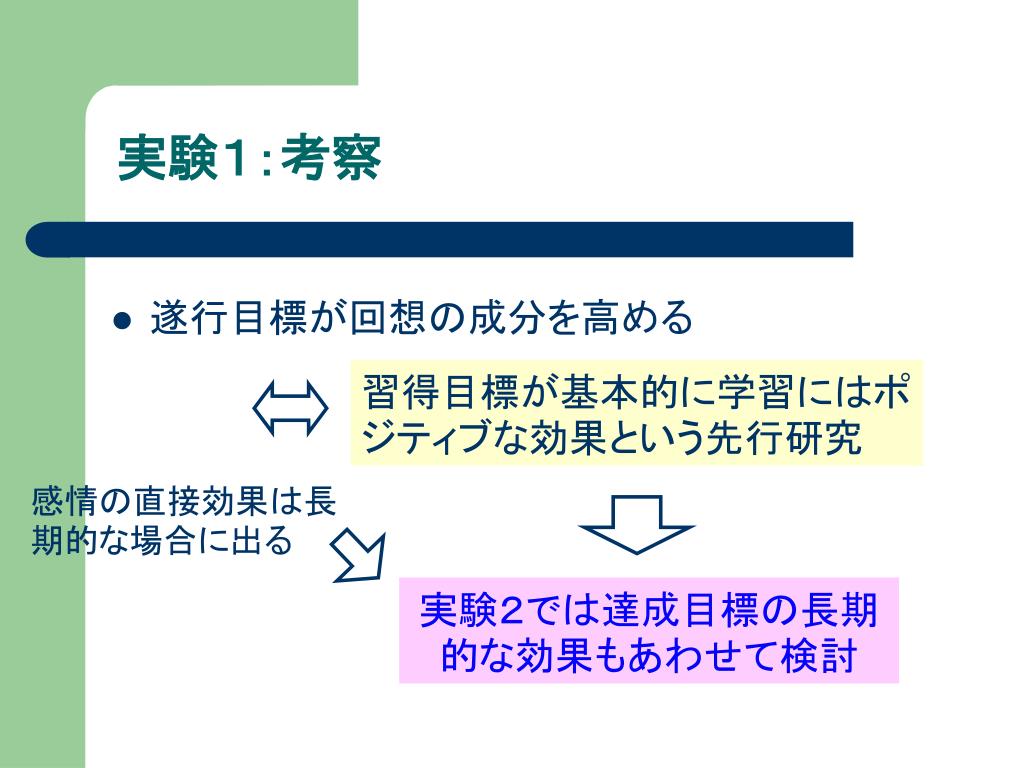 実験1:考察

● 遂行目標が回想の成分を高める

習得目標が基本的に学習にはポジティブな効果という先行研究

感情の直接効果は長期的な場合に出る

実験2では達成目標の長期的な効果もあわせて検討